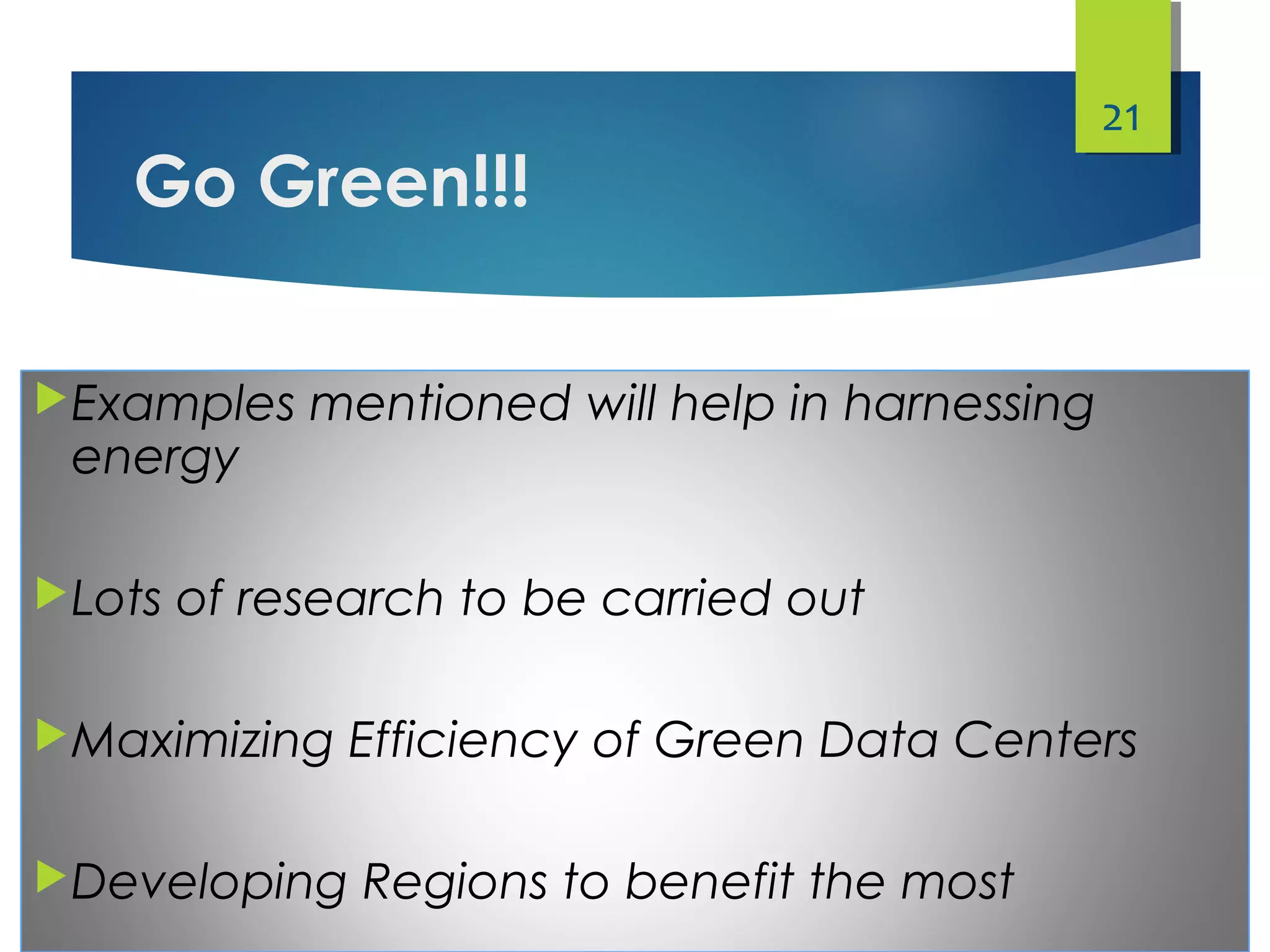 21

Go Green!!!

Examples mentioned will help in harnessing energy

Lots of research to be carried out

Maximizing Efficiency of Green Data Centers

Developing Regions to benefit the most